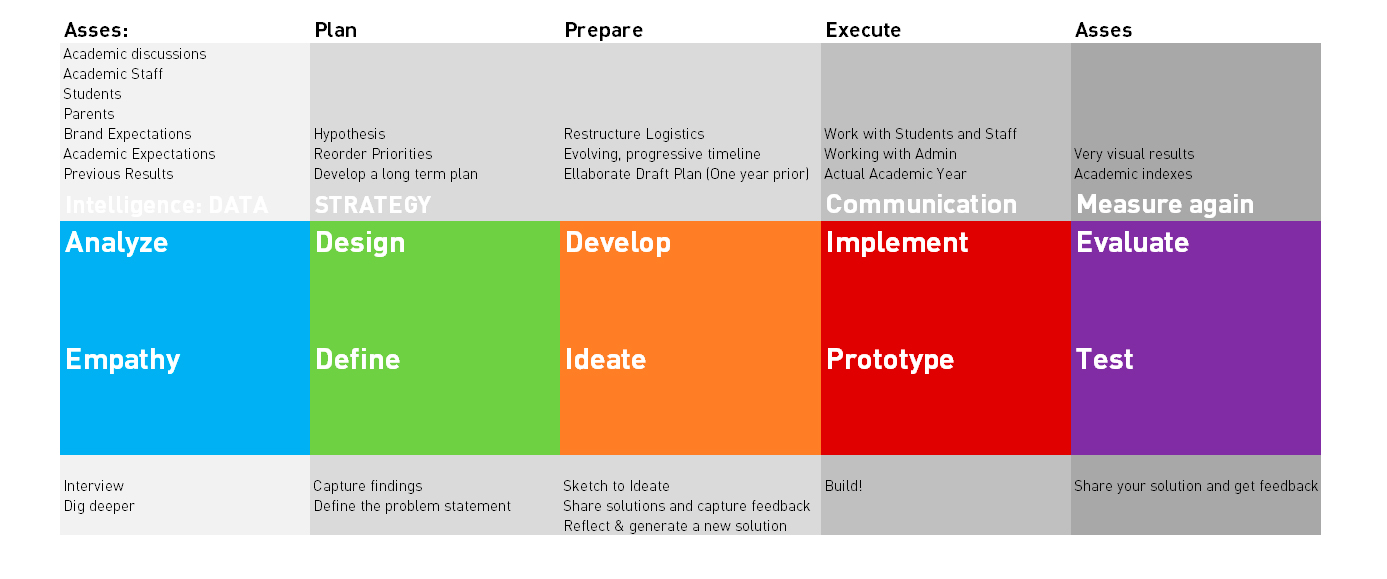 Asses:
Academic discussions
Academic Staff
Students
Parents
Brand Expectations
Academic Expectations
Previous Results
Intelligence: DATA
Analyze
Empathy
Interview
Dig deeper

Plan
Hypothesis
Reorder Priorities
Develop a long term plan
STRATEGY
Design
Define
Capture findings
Define the problem statement

Prepare
Restructure Logistics
Evolving, progressive timeline
Ellaborate Draft Plan (One year prior)
Develop
Ideate
Sketch to Ideate
Share solutions and capture feedback
Reflect & generate a new solution

Execute
Work with Students and Staff
Working with Admin
Actual Academic Year
Communication
Implement
Prototype
Build!

Asses
Very visual results
Academic indexes
Measure again
Evaluate
Test
Share your solution and get feedback